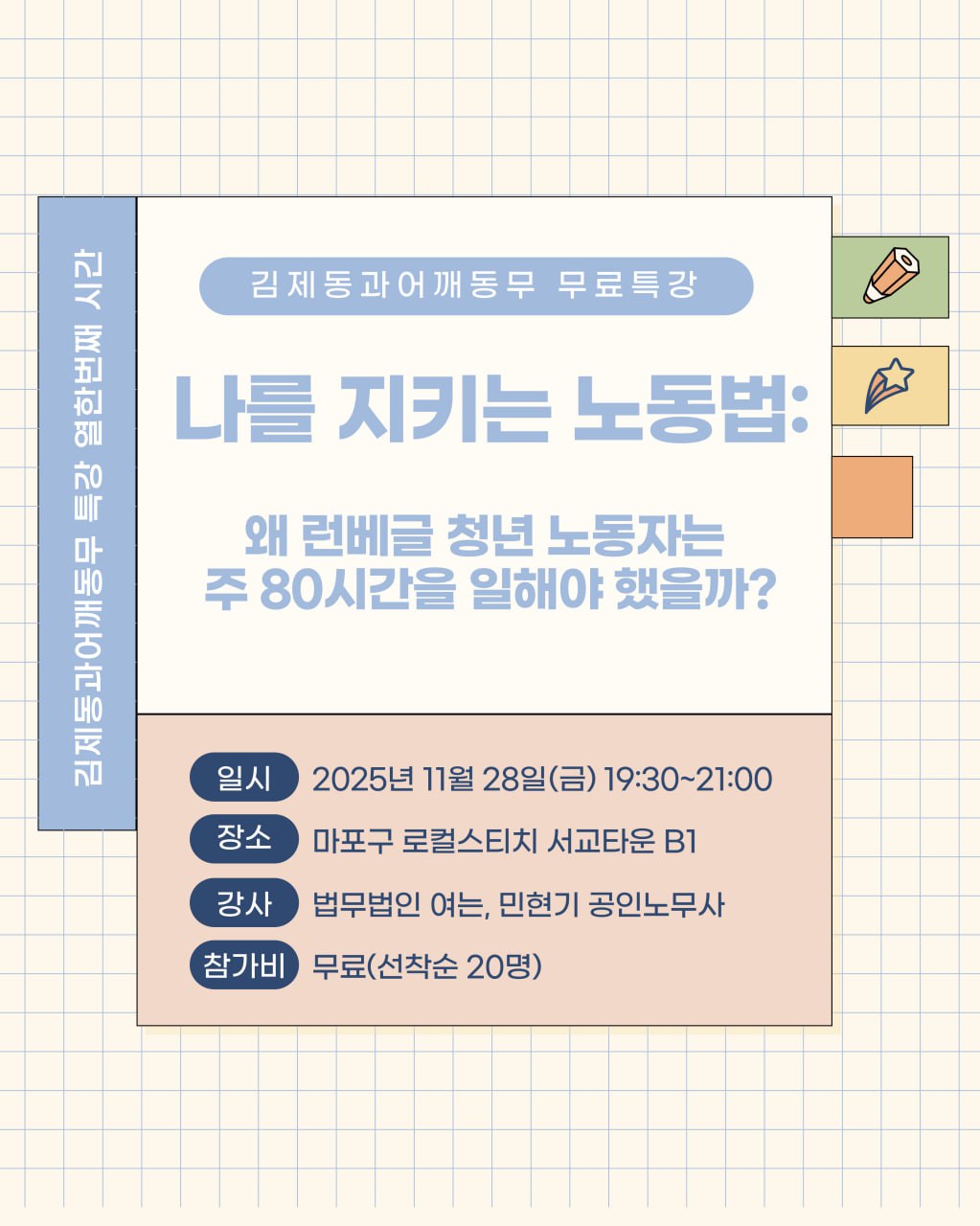 김제동과어깨동무 특강 열한번째 시간

김제동과어깨동무 무료특강

나를 지키는 노동법:

왜 런베글 청년 노동자는 주 80시간을 일해야 했을까?

일시 2025년 11월 28일(금) 19:30~21:00
장소 마포구 로컬스티치 서교타운 B1
강사 법무법인 여는, 민현기 공인노무사
참가비 무료(선착순 20명)